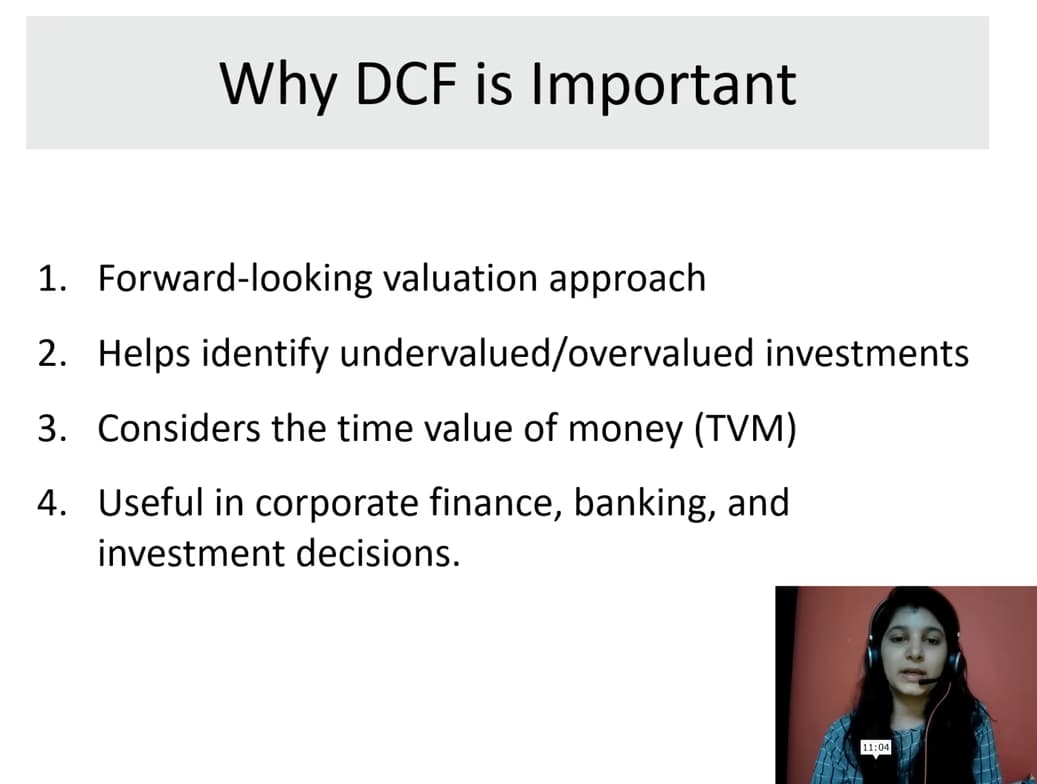 Why DCF is Important

1. Forward-looking valuation approach
2. Helps identify undervalued/overvalued investments
3. Considers the time value of money (TVM)
4. Useful in corporate finance, banking, and investment decisions.

11:04